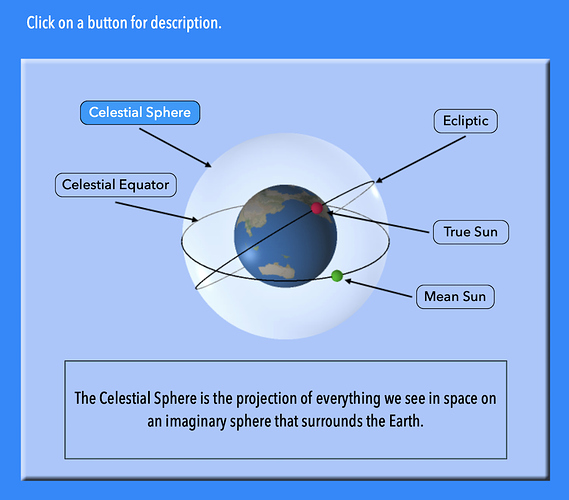 Click on a button for description.

Celestial Sphere

Ecliptic

Celestial Equator

True Sun

Mean Sun

The Celestial Sphere is the projection of everything we see in space on an imaginary sphere that surrounds the Earth.